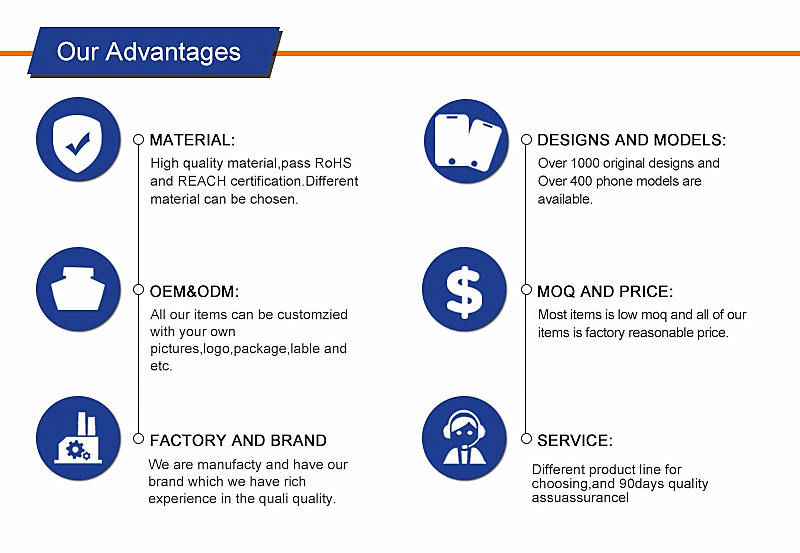 Our Advantages

MATERIAL:
High quality material,pass RoHS and REACH certification.Different material can be chosen.

OEM&ODM:
All our items can be customzied with your own pictures,logo,package,lable and etc.

FACTORY AND BRAND
We are manufacty and have our brand which we have rich experience in the quali quality.

DESIGNS AND MODELS:
Over 1000 original designs and Over 400 phone models are available.

MOQ AND PRICE:
Most items is low moq and all of our items is factory reasonable price.

SERVICE:
Different product line for choosing,and 90days quality assuassurancel